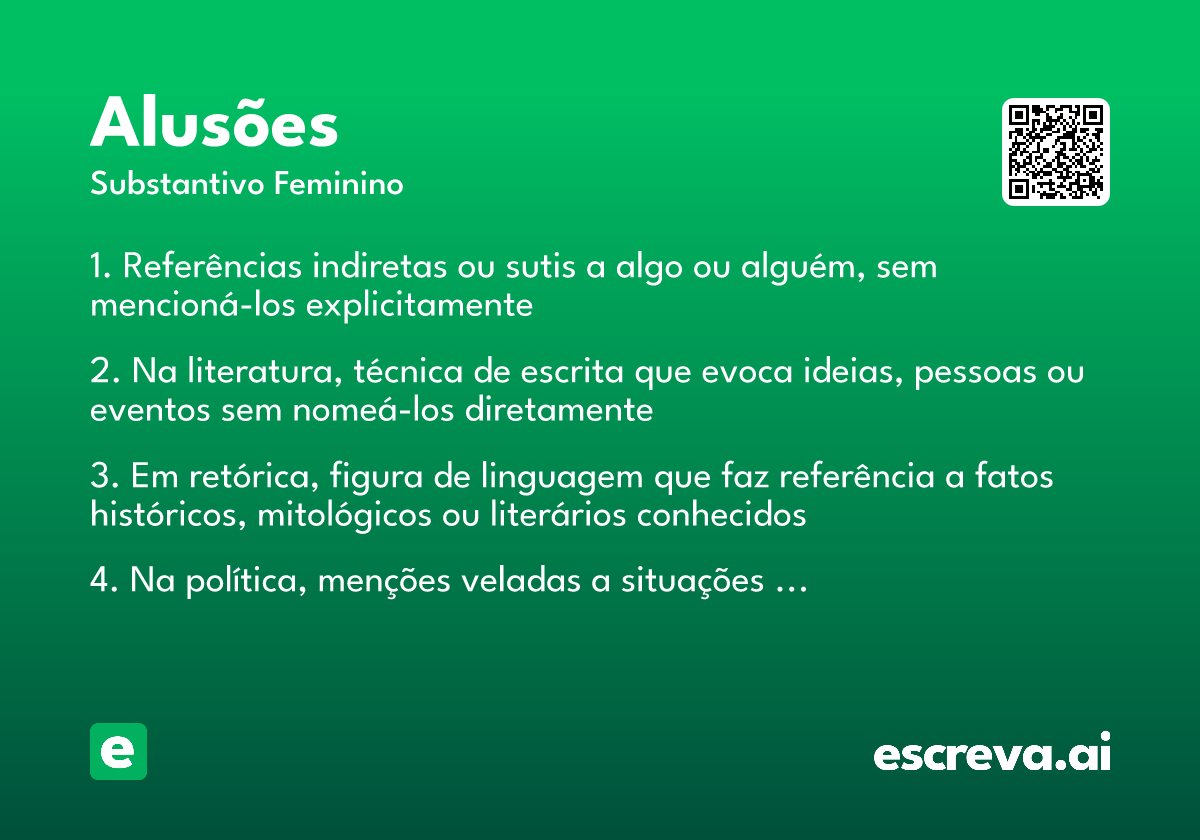 Alusões
Substantivo Feminino

1. Referências indiretas ou sutis a algo ou alguém, sem mencioná-los explicitamente

2. Na literatura, técnica de escrita que evoca ideias, pessoas ou eventos sem nomeá-los diretamente

3. Em retórica, figura de linguagem que faz referência a fatos históricos, mitológicos ou literários conhecidos

4. Na política, menções veladas a situações …

e

escreva.ai